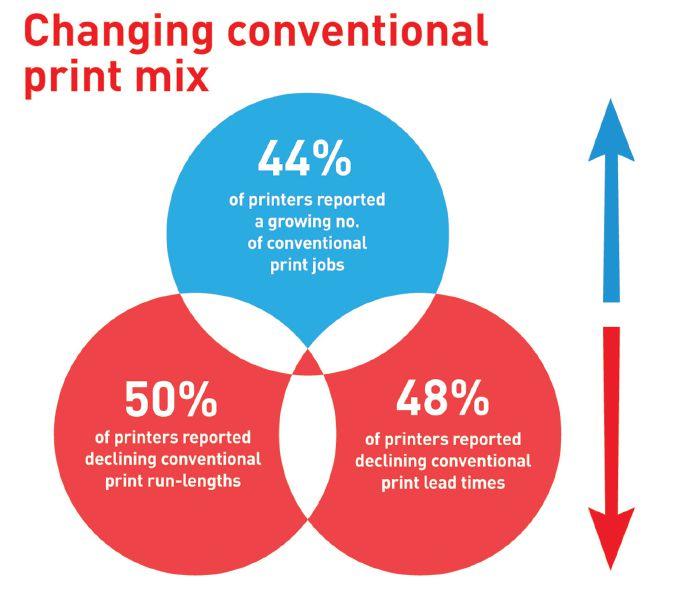 Changing conventional print mix

44%
of printers reported a growing no. of conventional print jobs

50%
of printers reported declining conventional print run-lengths

48%
of printers reported declining conventional print lead times